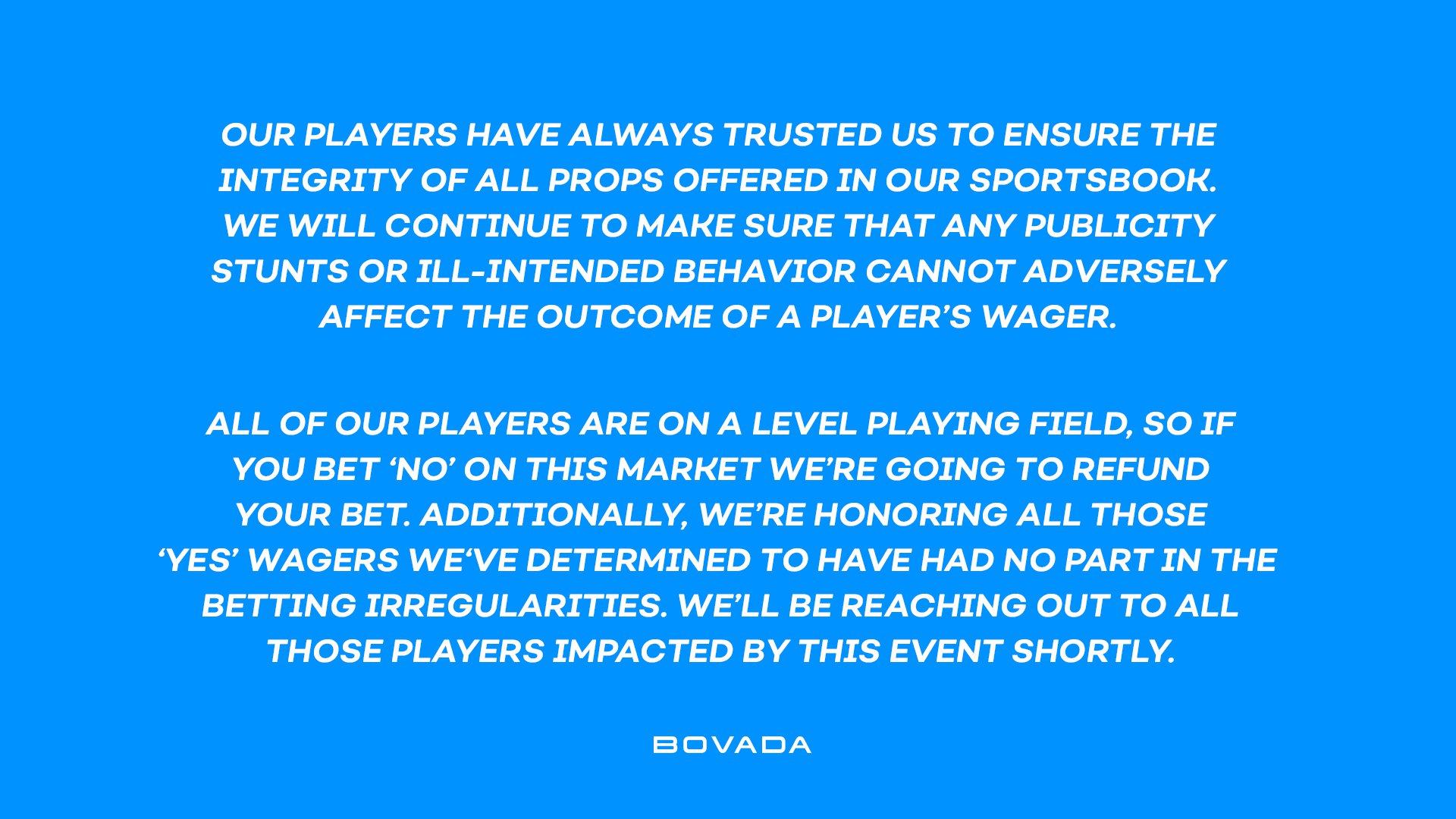 OUR PLAYERS HAVE ALWAYS TRUSTED US TO ENSURE THE INTEGRITY OF ALL PROPS OFFERED IN OUR SPORTSBOOK. WE WILL CONTINUE TO MAKE SURE THAT ANY PUBLICITY STUNTS OR ILL-INTENDED BEHAVIOR CANNOT ADVERSELY AFFECT THE OUTCOME OF A PLAYER'S WAGER.

ALL OF OUR PLAYERS ARE ON A LEVEL PLAYING FIELD, SO IF YOU BET 'NO' ON THIS MARKET WE'RE GOING TO REFUND YOUR BET. ADDITIONALLY, WE'RE HONORING ALL THOSE 'YES' WAGERS WE'VE DETERMINED TO HAVE HAD NO PART IN THE BETTING IRREGULARITIES. WE'LL BE REACHING OUT TO ALL THOSE PLAYERS IMPACTED BY THIS EVENT SHORTLY.

BOVADA